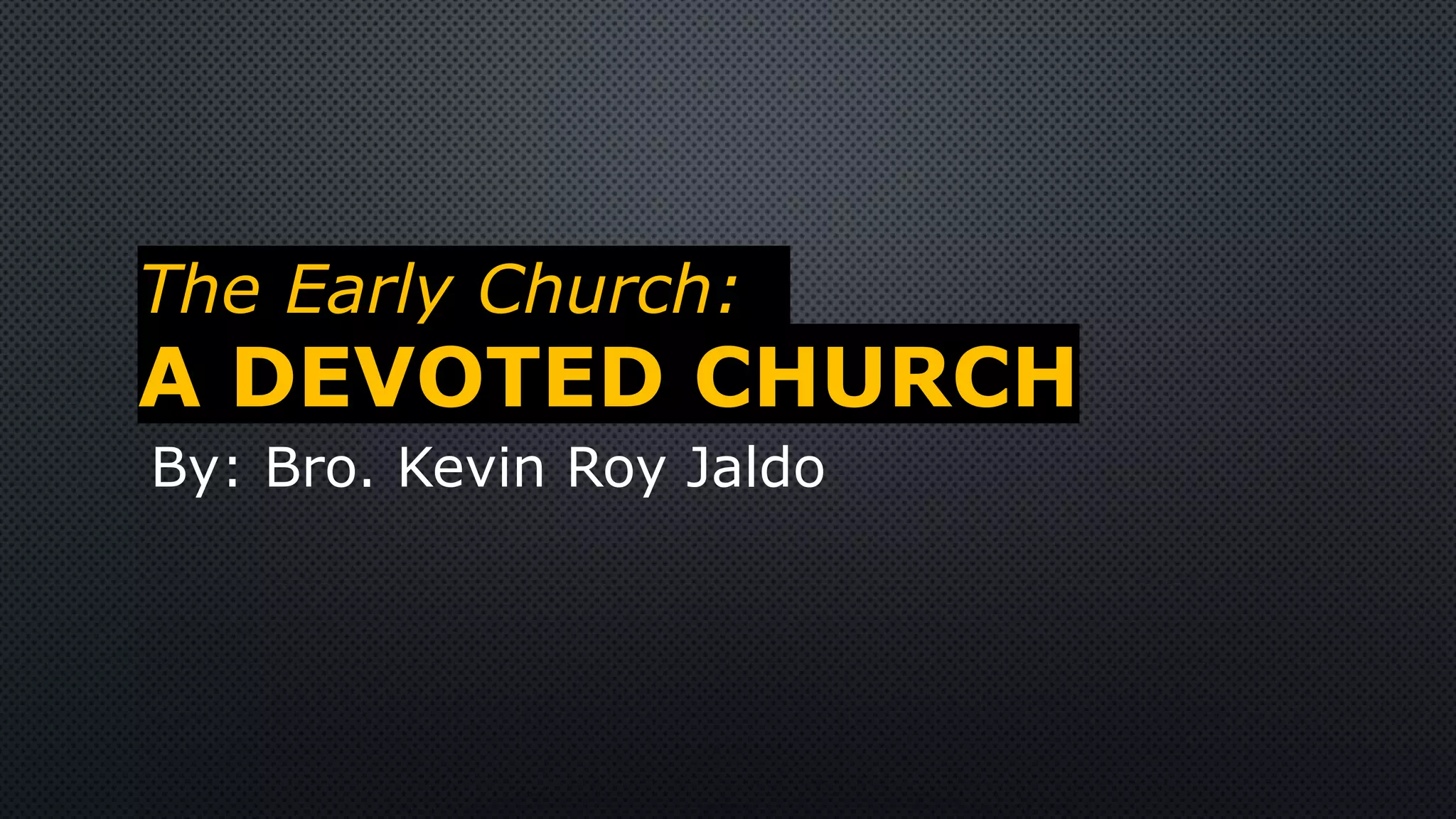 The Early Church:
A DEVOTED CHURCH

By: Bro. Kevin Roy Jaldo